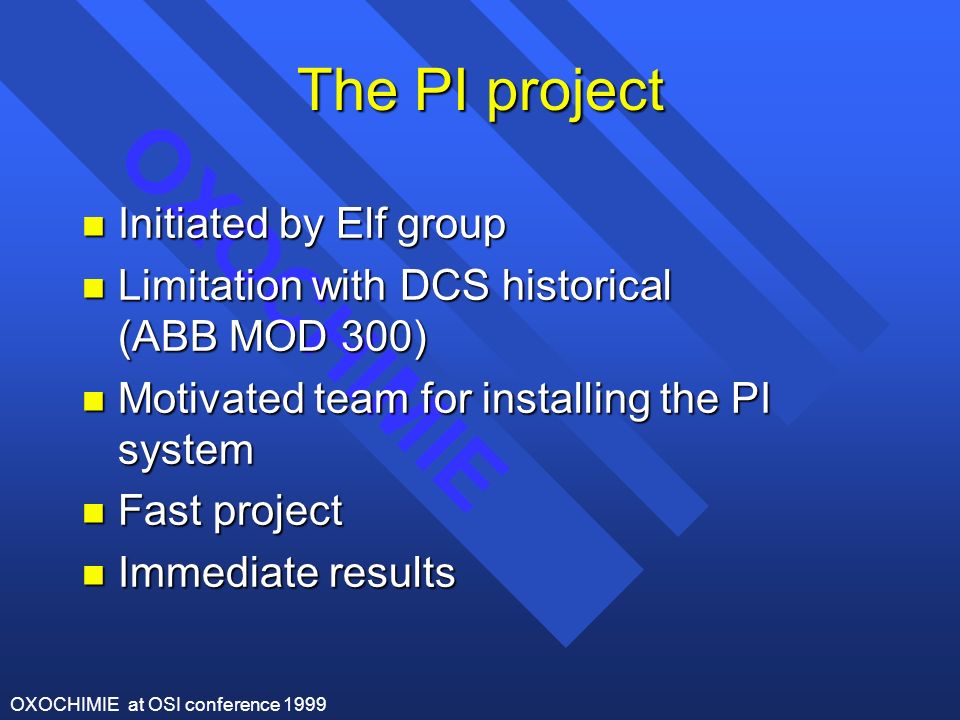 The PI project

OXOCHIMIE

- Initiated by Elf group
- Limitation with DCS historical (ABB MOD 300)
- Motivated team for installing the PI system
- Fast project
- Immediate results

OXOCHIMIE at OSI conference 1999